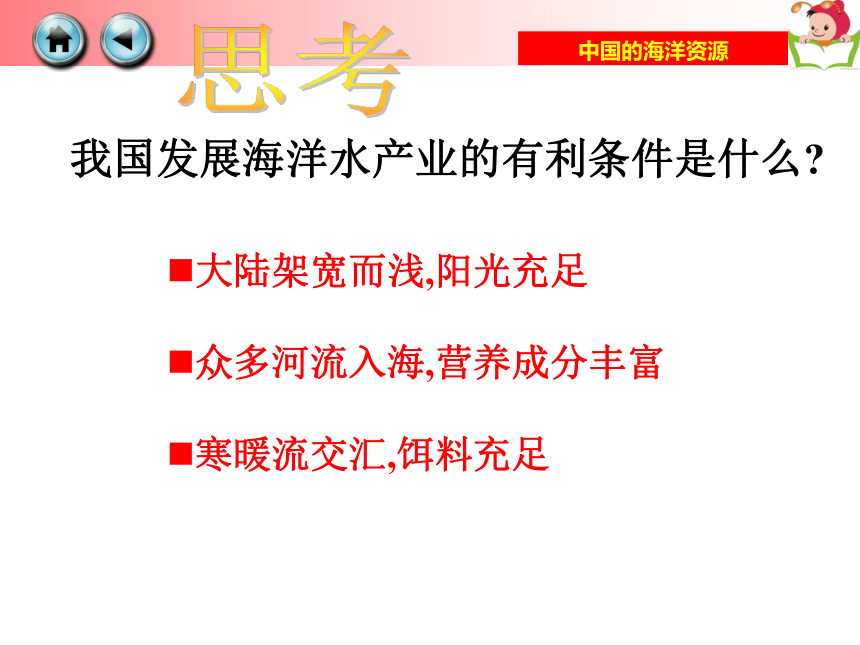 思考

中国的海洋资源

我国发展海洋水产业的有利条件是什么?

■大陆架宽而浅,阳光充足

■众多河流入海,营养成分丰富

■寒暖流交汇,饵料充足